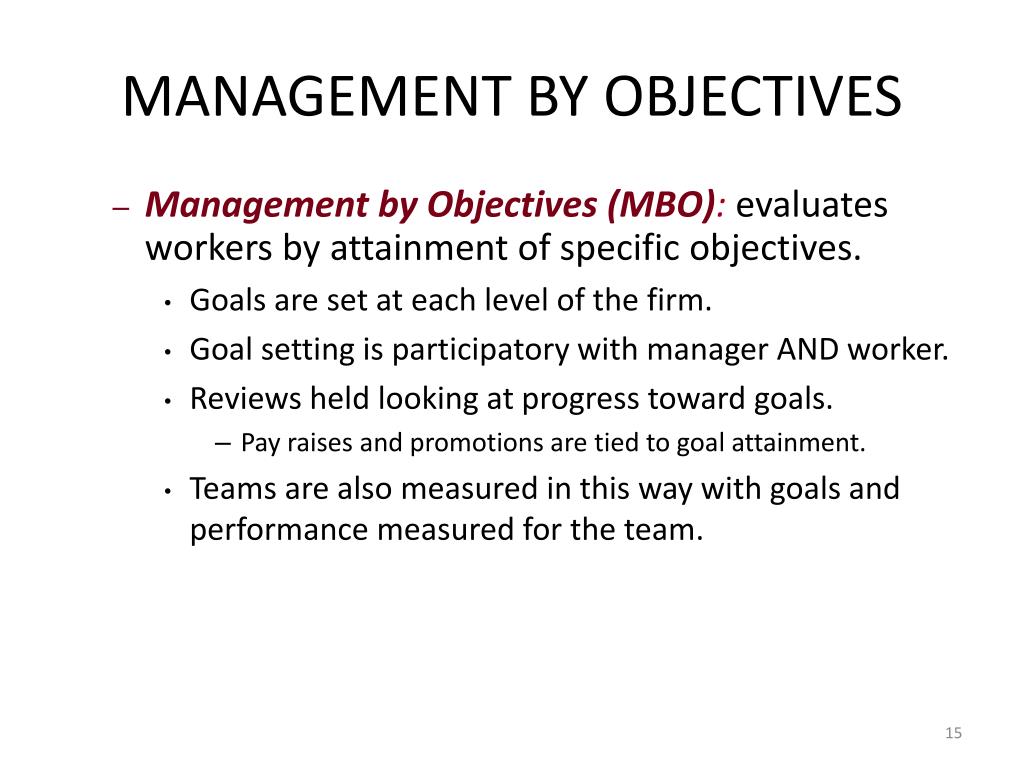 MANAGEMENT BY OBJECTIVES

– Management by Objectives (MBO): evaluates workers by attainment of specific objectives.

• Goals are set at each level of the firm.

• Goal setting is participatory with manager AND worker.

• Reviews held looking at progress toward goals.

– Pay raises and promotions are tied to goal attainment.

• Teams are also measured in this way with goals and performance measured for the team.

15